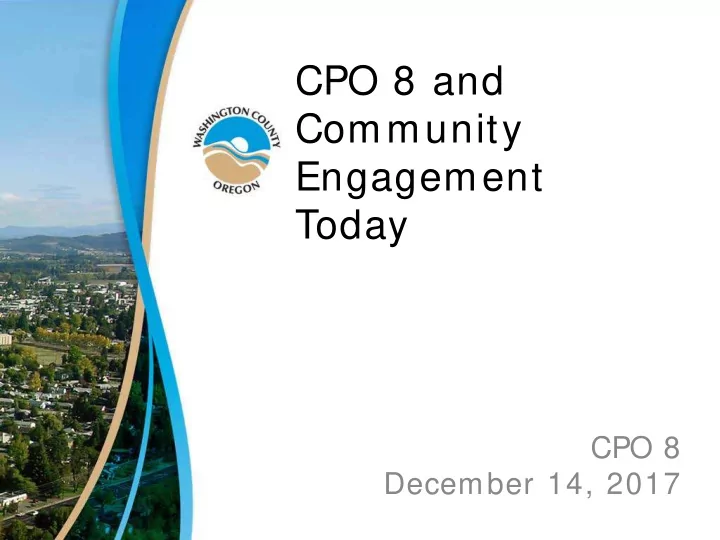 WASHINGTON COUNTY
OREGON

CPO 8 and Community Engagement Today

CPO 8
December 14, 2017